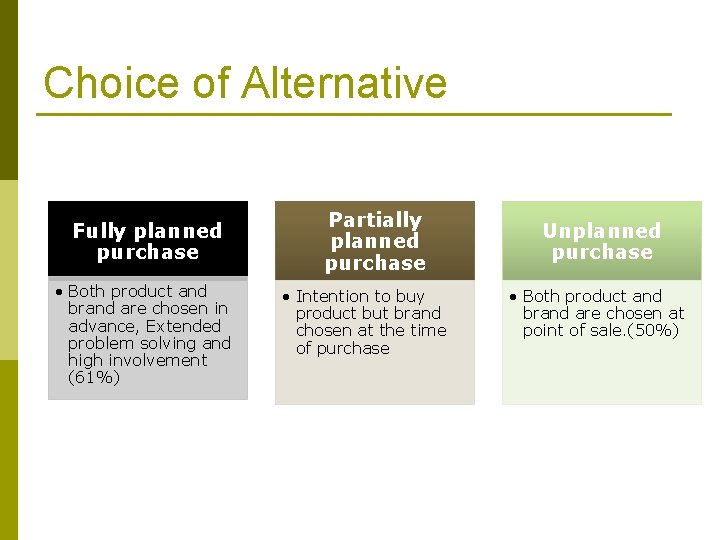 Choice of Alternative

Fully planned purchase

• Both product and brand are chosen in advance, Extended problem solving and high involvement (61%)

Partially planned purchase

• Intention to buy product but brand chosen at the time of purchase

Unplanned purchase

• Both product and brand are chosen at point of sale.(50%)